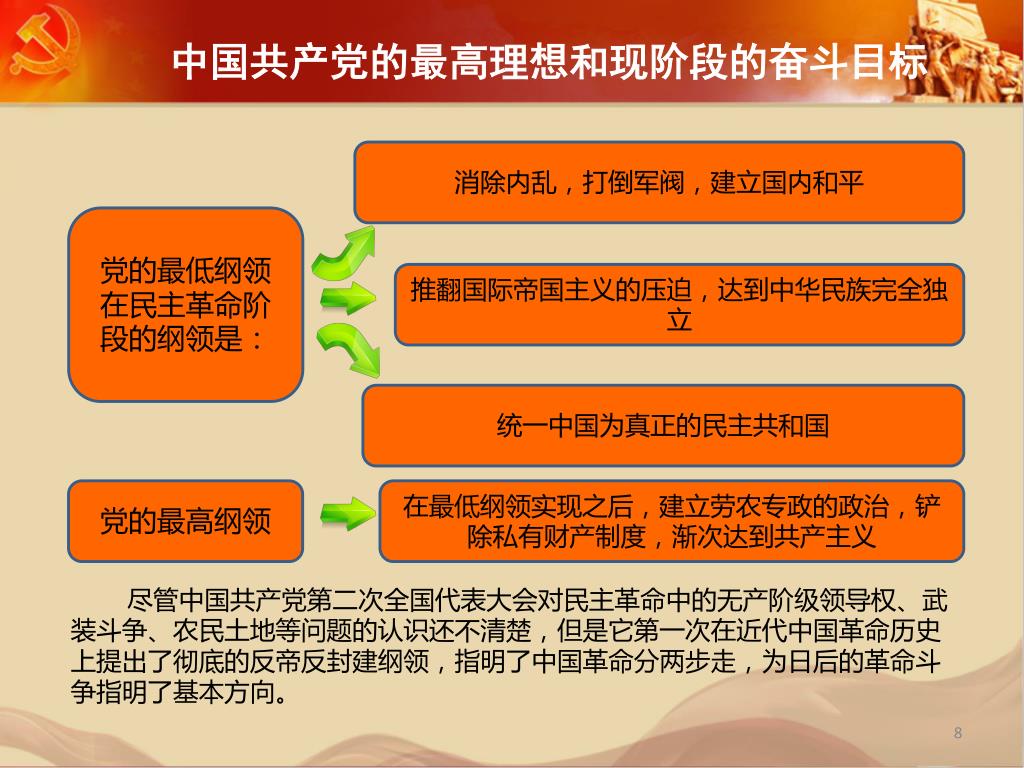 中国共产党的最高理想和现阶段的奋斗目标

党的最低纲领在民主革命阶段的纲领是：

消除内乱，打倒军阀，建立国内和平

推翻国际帝国主义的压迫，达到中华民族完全独立

统一中国为真正的民主共和国

党的最高纲领

在最低纲领实现之后，建立劳农专政的政治，铲除私有财产制度，渐次达到共产主义

尽管中国共产党第二次全国代表大会对民主革命中的无产阶级领导权、武装斗争、农民土地等问题的认识还不清楚，但是它第一次在近代中国革命历史上提出了彻底的反帝反封建纲领，指明了中国革命分两步走，为日后的革命斗争指明了基本方向。

8